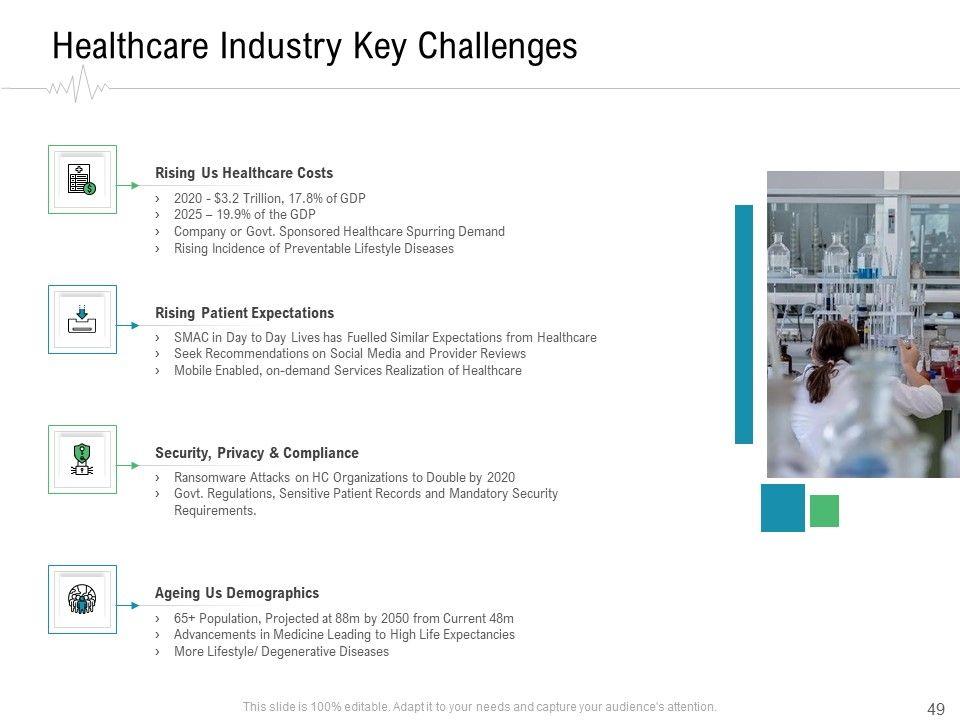 Healthcare Industry Key Challenges

Rising Us Healthcare Costs

› 2020 - \$3.2 Trillion, 17.8% of GDP
› 2025 – 19.9% of the GDP
› Company or Govt. Sponsored Healthcare Spurring Demand
› Rising Incidence of Preventable Lifestyle Diseases

Rising Patient Expectations

› SMAC in Day to Day Lives has Fuelled Similar Expectations from Healthcare
› Seek Recommendations on Social Media and Provider Reviews
› Mobile Enabled, on-demand Services Realization of Healthcare

Security, Privacy & Compliance

› Ransomware Attacks on HC Organizations to Double by 2020
› Govt. Regulations, Sensitive Patient Records and Mandatory Security Requirements.

Ageing Us Demographics

› 65+ Population, Projected at 88m by 2050 from Current 48m
› Advancements in Medicine Leading to High Life Expectancies
› More Lifestyle/ Degenerative Diseases

This slide is 100% editable. Adapt it to your needs and capture your audience's attention.

49